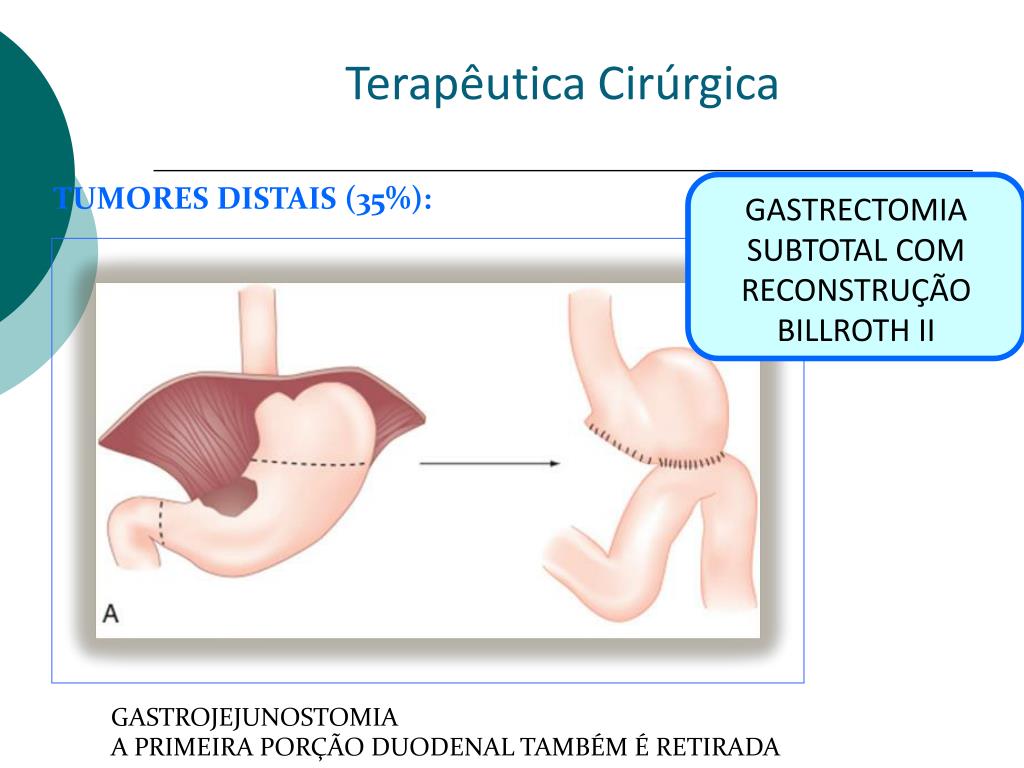 Terapêutica Cirúrgica

TUMORES DISTAIS (35%):

GASTRECTOMIA SUBTOTAL COM RECONSTRUÇÃO BILLROTH II

A

GASTROJEJUNOSTOMIA
A PRIMEIRA PORÇÃO DUODENAL TAMBÉM É RETIRADA